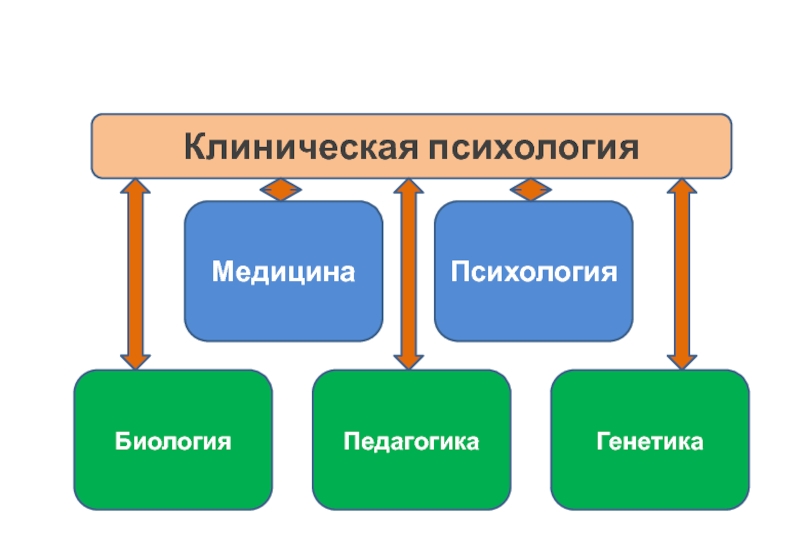 Клиническая психология

Медицина

Психология

Биология

Педагогика

Генетика